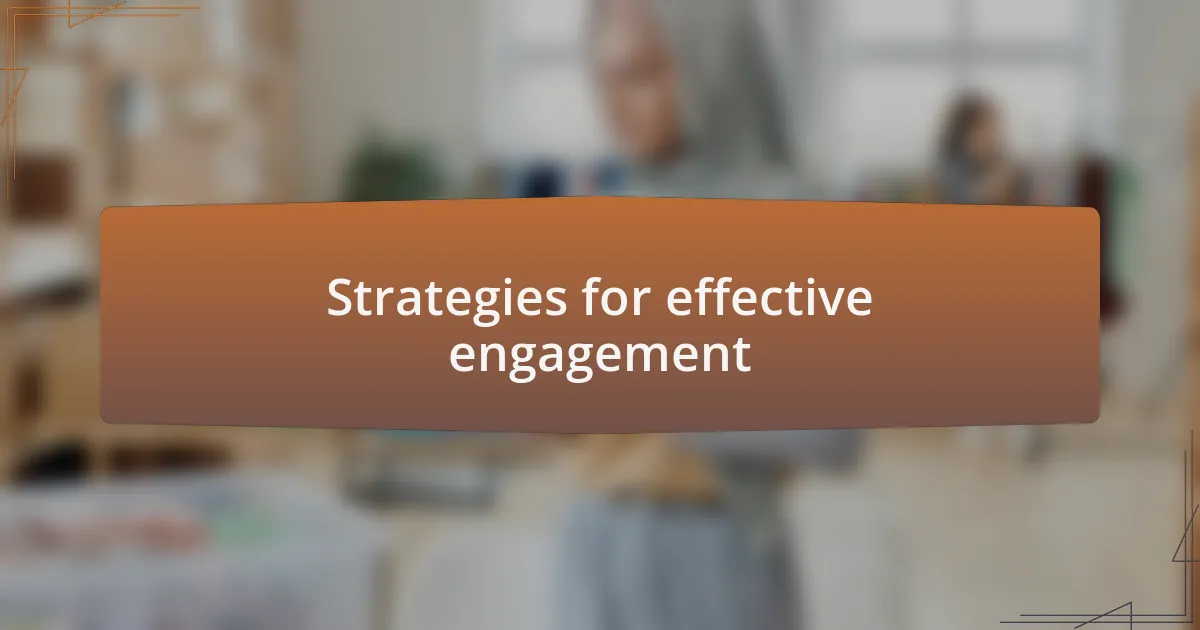 Strategies for effective engagement